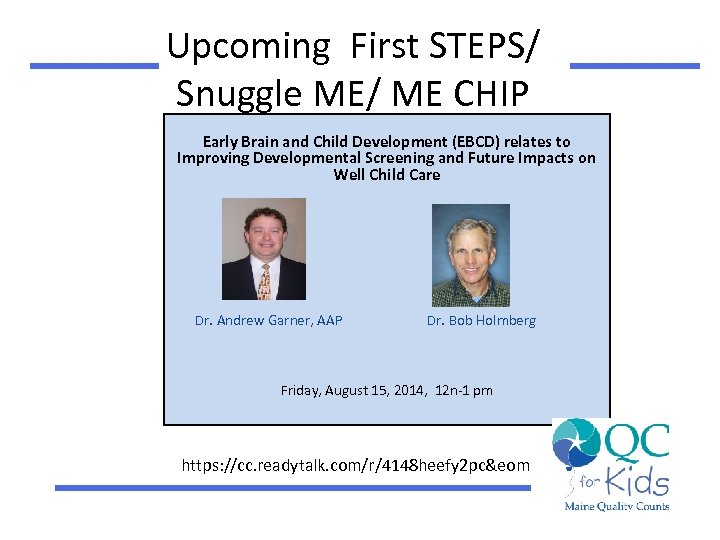 Upcoming First STEPS/ Snuggle ME/ ME CHIP

Early Brain and Child Development (EBCD) relates to Improving Developmental Screening and Future Impacts on Well Child Care

Dr. Andrew Garner, AAP

Dr. Bob Holmberg

Friday, August 15, 2014, 12n-1 pm

https://cc.readytalk.com/r/4148heefy2pc&eom

QC for Kids
Maine Quality Counts